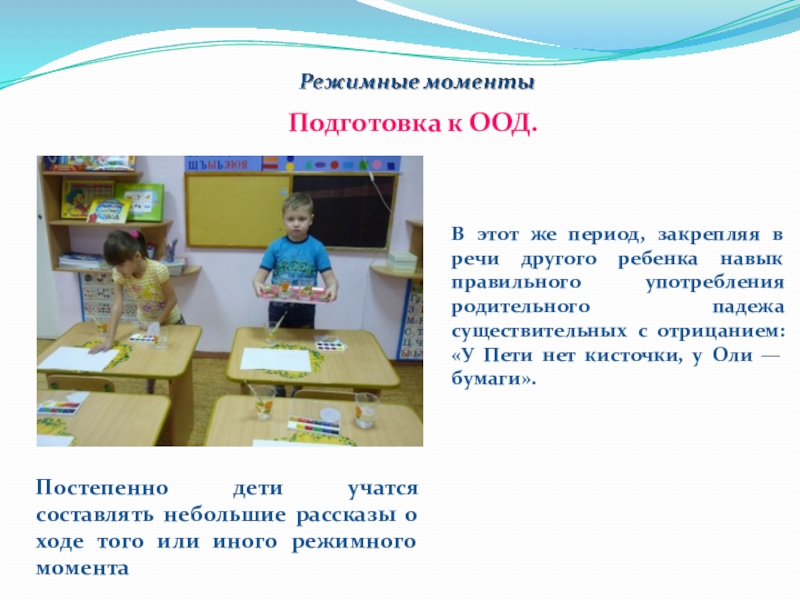 Режимные моменты

Подготовка к ООД.

ШЪЫЬЭЮЯ

В этот же период, закрепляя в речи другого ребенка навык правильного употребления родительного падежа существительных с отрицанием: «У Пети нет кисточки, у Оли — бумаги».

Постепенно дети учатся составлять небольшие рассказы о ходе того или иного режимного момента